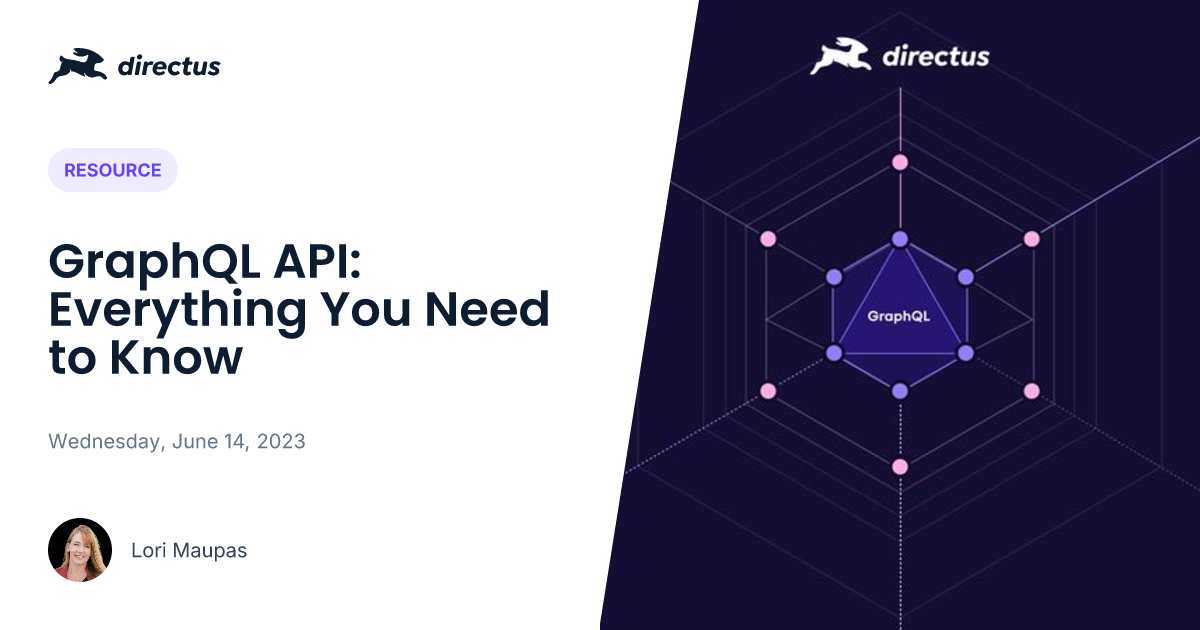 directus

RESOURCE

GraphQL API: Everything You Need to Know

Wednesday, June 14, 2023

Lori Maupas

directus

GraphQL